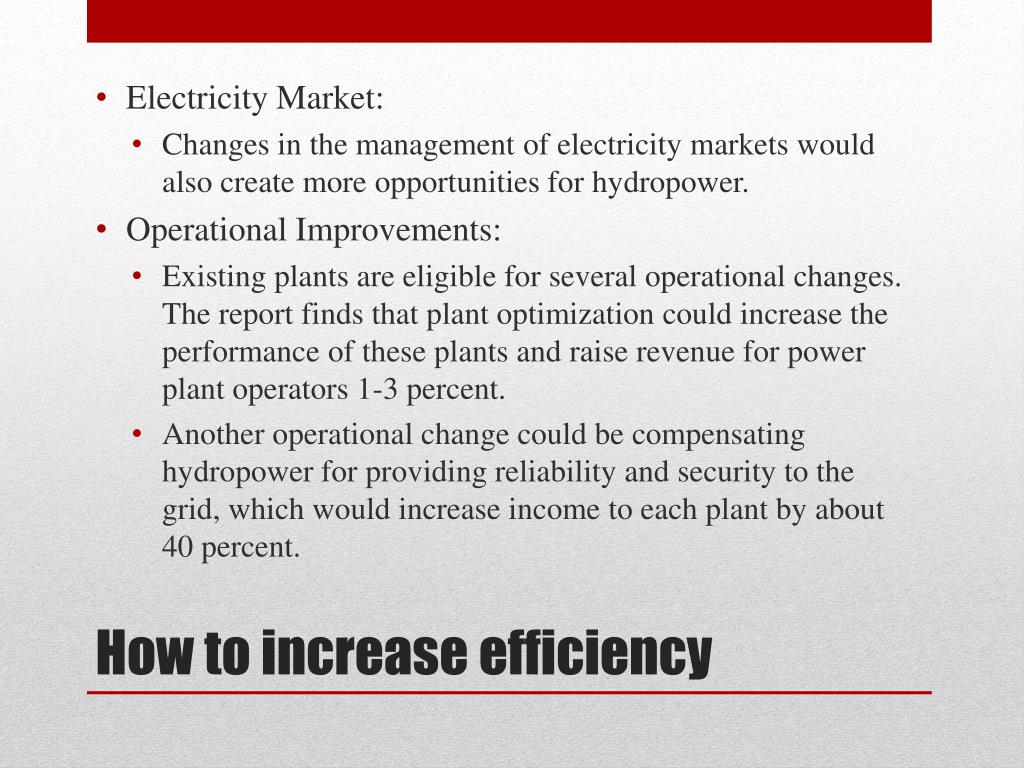 • Electricity Market:
  • Changes in the management of electricity markets would also create more opportunities for hydropower.
• Operational Improvements:
  • Existing plants are eligible for several operational changes. The report finds that plant optimization could increase the performance of these plants and raise revenue for power plant operators 1-3 percent.
  • Another operational change could be compensating hydropower for providing reliability and security to the grid, which would increase income to each plant by about 40 percent.

How to increase efficiency